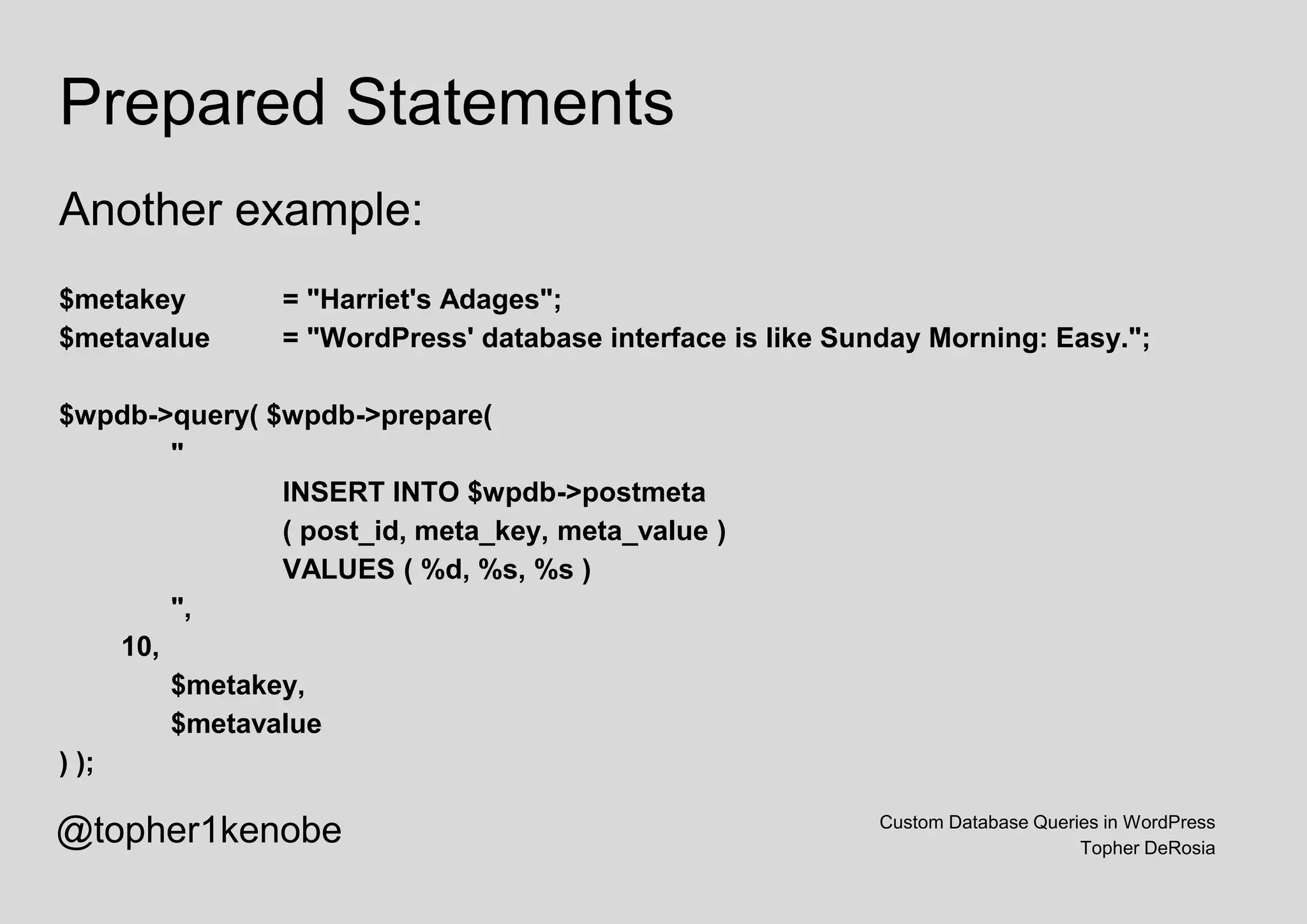 Prepared Statements

Another example:

$metakey = "Harriet's Adages";
$metavalue = "WordPress' database interface is like Sunday Morning: Easy.";

$wpdb->query( $wpdb->prepare(
"
INSERT INTO $wpdb->postmeta
( post_id, meta_key, meta_value )
VALUES ( %d, %s, %s )
",
10,
$metakey,
$metavalue
) );

@topher1kenobe

Custom Database Queries in WordPress
Topher DeRosia